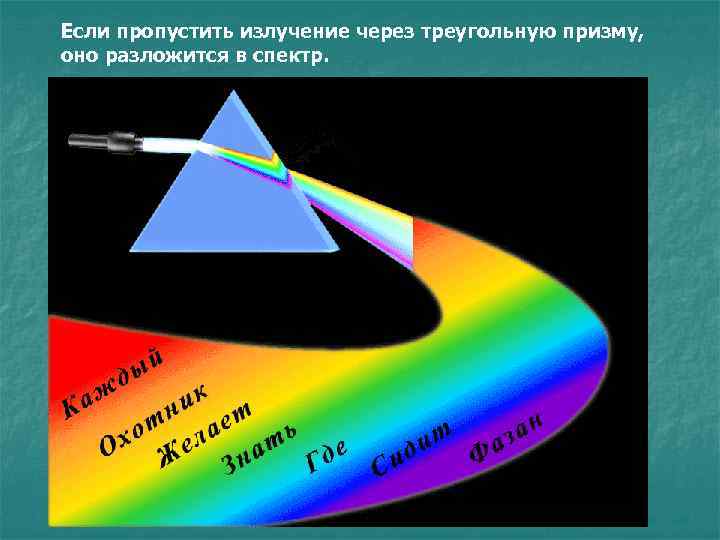 Если пропустить излучение через треугольную призму, оно разложится в спектр.

Каждый Охотник Желает Знать Где Сидит Фазан